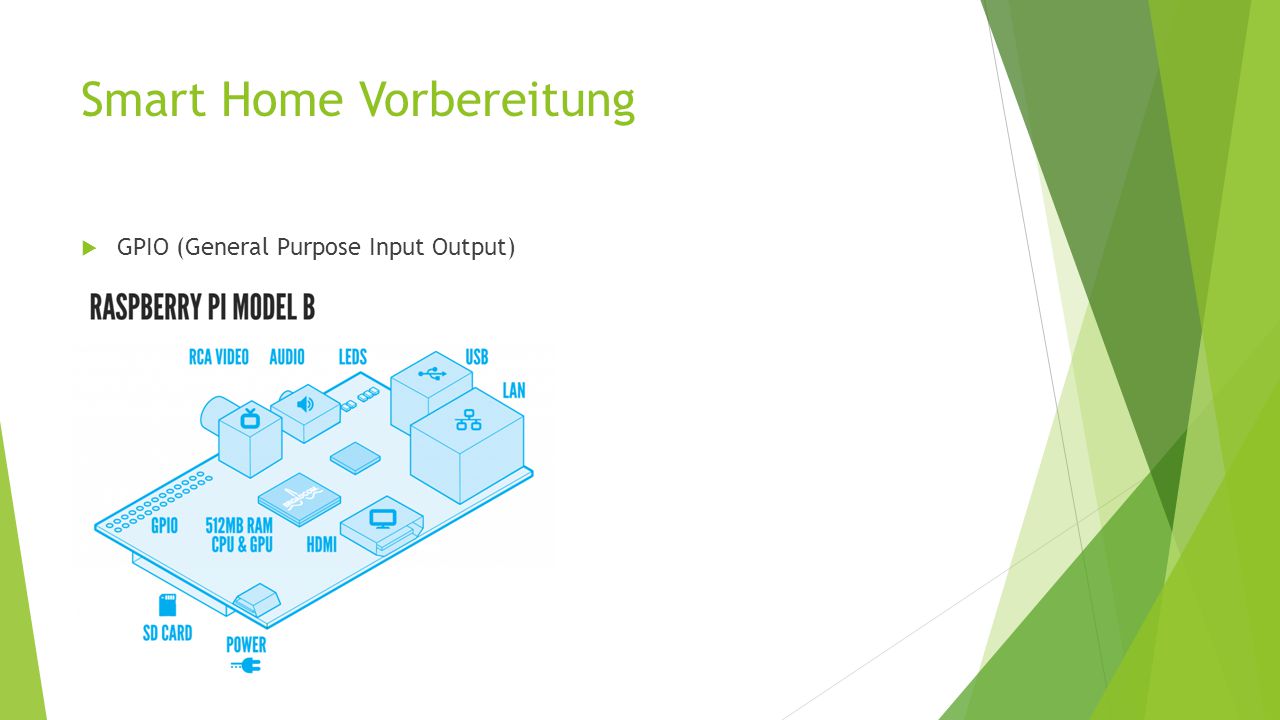 Smart Home Vorbereitung

GPIO (General Purpose Input Output)

RASPBERRY PI MODEL B

RCA VIDEO
AUDIO
LEDS
USB
LAN
GPIO
512MB RAM
CPU & GPU
HDMI
SD CARD
POWER